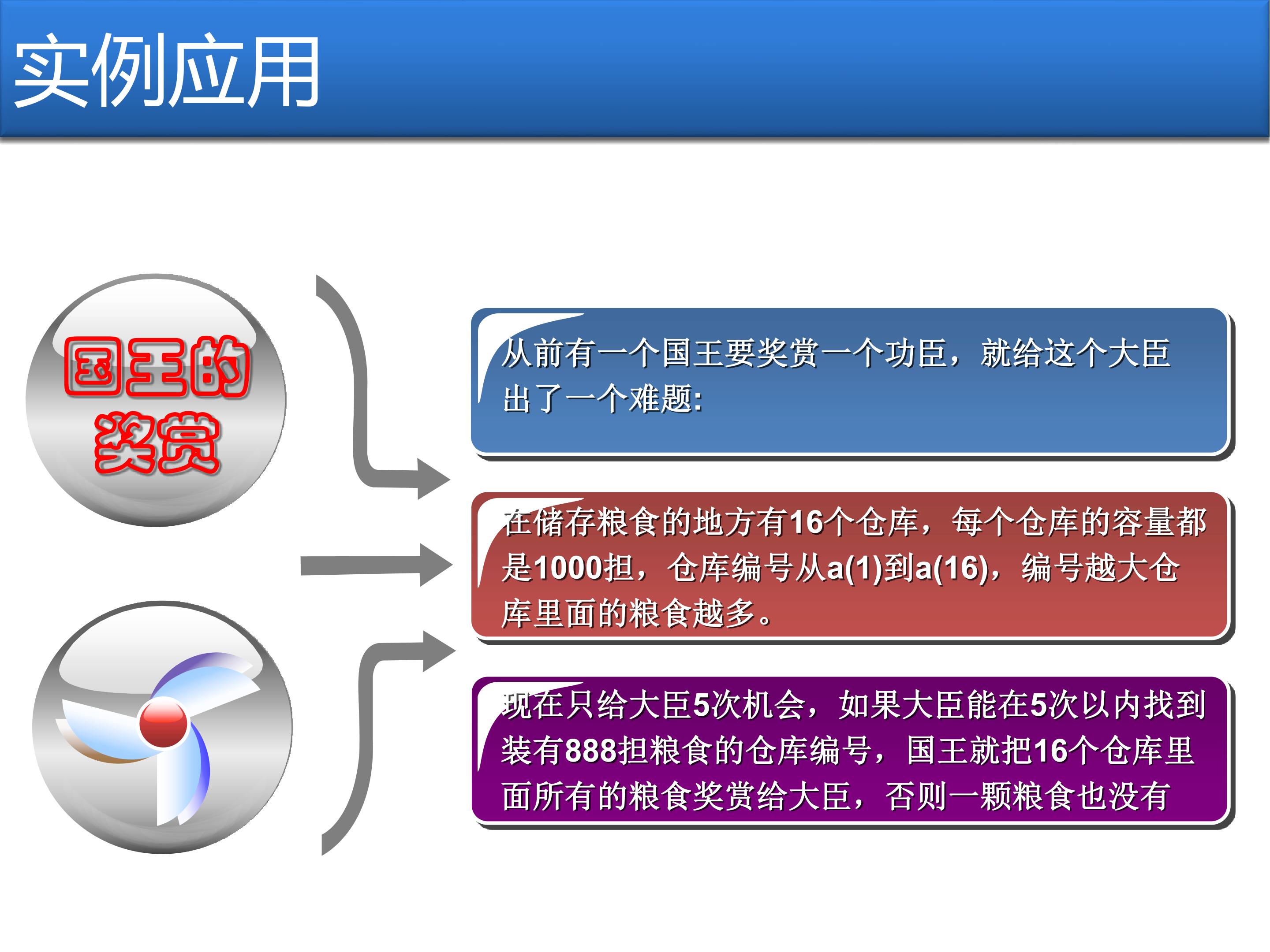 实例应用

国王的奖赏

从前有一个国王要奖赏一个功臣，就给这个大臣出了一个难题:

在储存粮食的地方有16个仓库，每个仓库的容量都是1000担，仓库编号从a(1)到a(16)，编号越大仓库里面的粮食越多。

现在只给大臣5次机会，如果大臣能在5次以内找到装有888担粮食的仓库编号，国王就把16个仓库里面所有的粮食奖赏给大臣，否则一颗粮食也没有